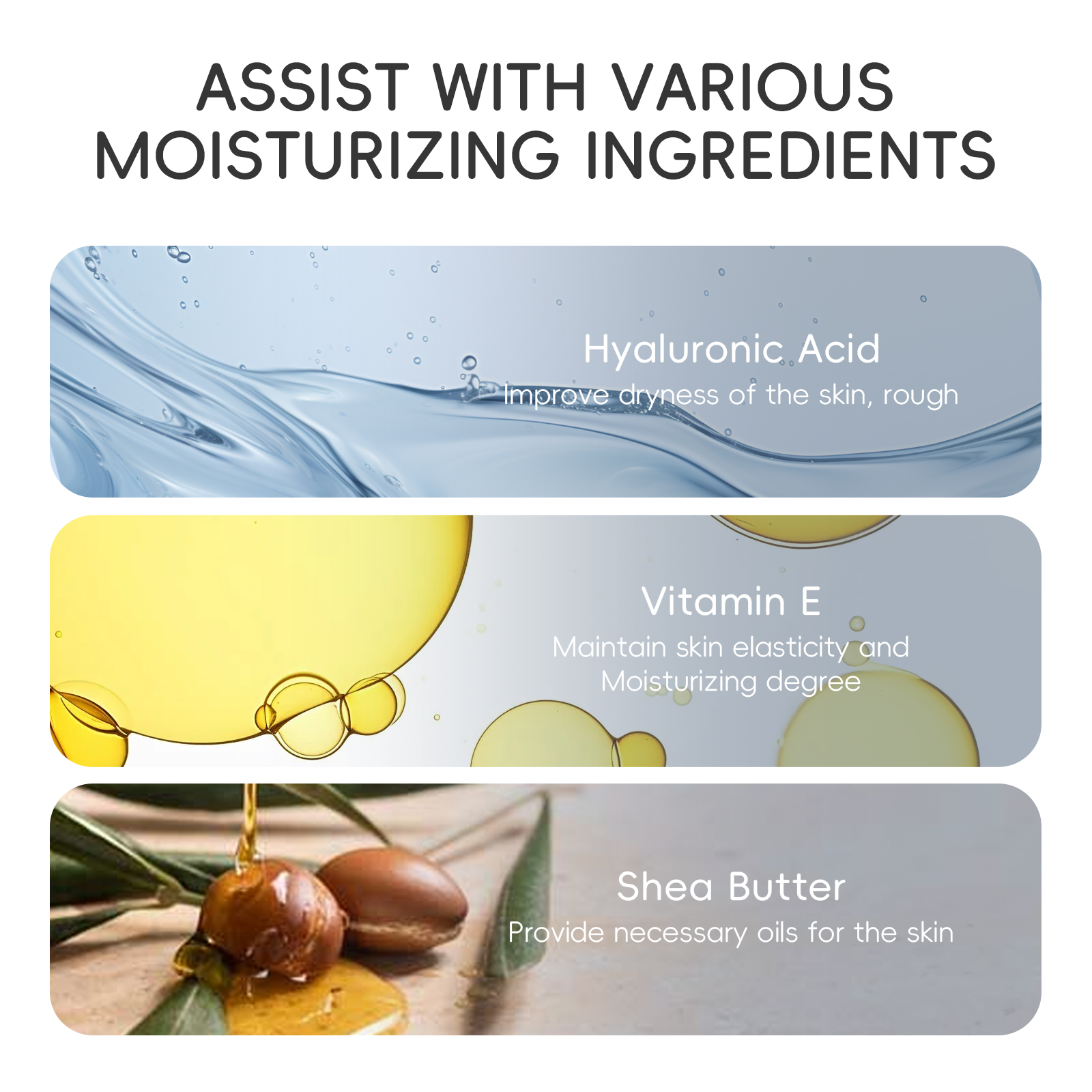 ASSIST WITH VARIOUS MOISTURIZING INGREDIENTS

Hyaluronic Acid
Improve dryness of the skin, rough

Vitamin E
Maintain skin elasticity and Moisturizing degree

Shea Butter
Provide necessary oils for the skin